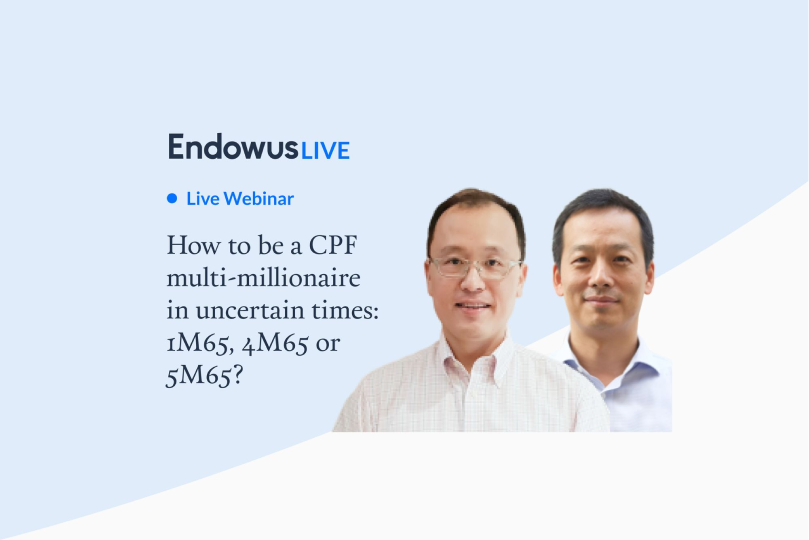 Endowus LIVE

Live Webinar

How to be a CPF multi-millionaire in uncertain times: 1M65, 4M65 or 5M65?